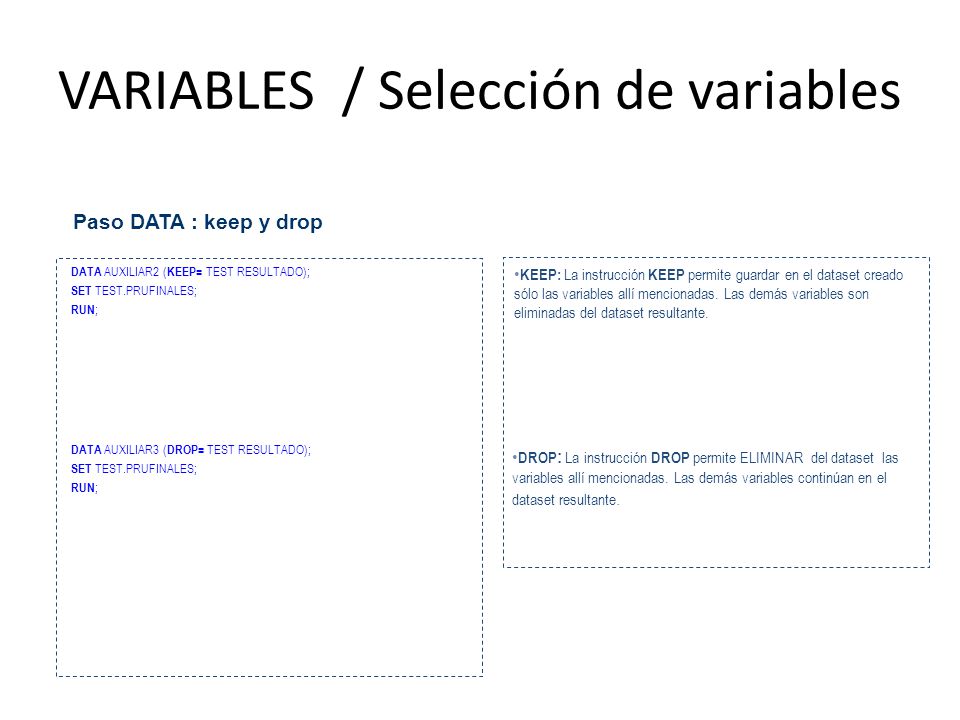 VARIABLES / Selección de variables

Paso DATA : keep y drop

DATA AUXILIAR2 (KEEP= TEST RESULTADO);
SET TEST.PRUFINALES;
RUN;

DATA AUXILIAR3 (DROP= TEST RESULTADO);
SET TEST.PRUFINALES;
RUN;

•KEEP: La instrucción KEEP permite guardar en el dataset creado sólo las variables allí mencionadas. Las demás variables son eliminadas del dataset resultante.

•DROP: La instrucción DROP permite ELIMINAR del dataset las variables allí mencionadas. Las demás variables continúan en el dataset resultante.